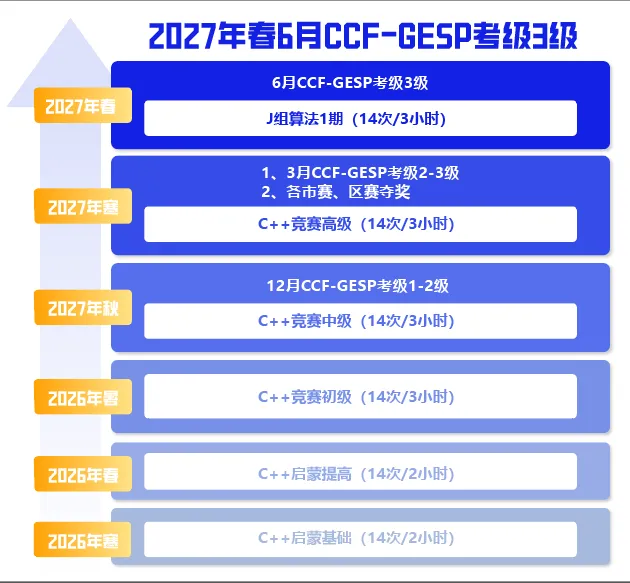 2027年春6月CCF-GESP考级3级

2027年春

6月CCF-GESP考级3级

J组算法1期（14次/3小时）

2027年寒

1、3月CCF-GESP考级2-3级
2、各市赛、区赛夺奖

C++竞赛高级（14次/3小时）

2027年秋

12月CCF-GESP考级1-2级

C++竞赛中级（14次/3小时）

2026年暑

C++竞赛初级（14次/3小时）

2026年春

C++启蒙提高（14次/2小时）

2026年寒

C++启蒙基础（14次/2小时）